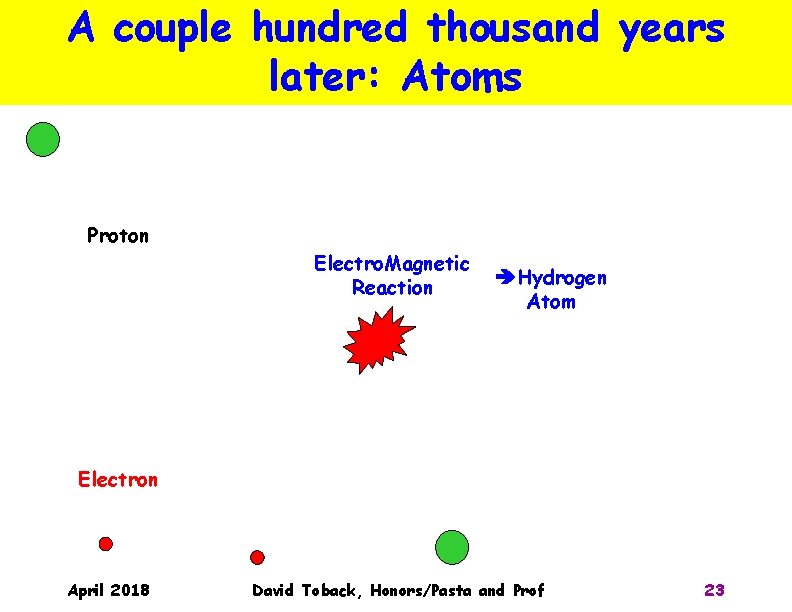 A couple hundred thousand years later: Atoms

Proton

ElectroMagnetic Reaction

➔Hydrogen Atom

Electron

April 2018

David Toback, Honors/Pasta and Prof

23